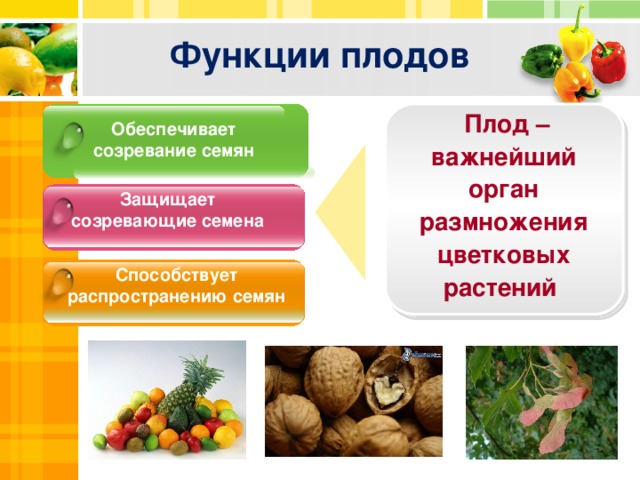 Функции плодов

Обеспечивает созревание семян

Защищает созревающие семена

Способствует распространению семян

Плод – важнейший орган размножения цветковых растений